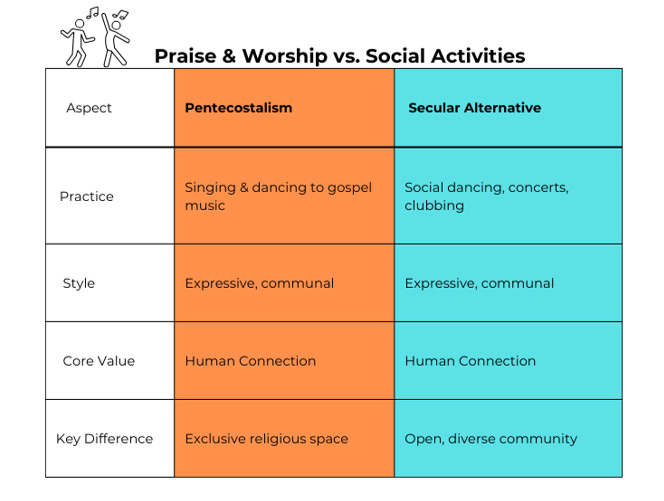 Praise & Worship vs. Social Activities

| Aspect | Pentecostalism | Secular Alternative |
|---|---|---|
| Practice | Singing & dancing to gospel music | Social dancing, concerts, clubbing |
| Style | Expressive, communal | Expressive, communal |
| Core Value | Human Connection | Human Connection |
| Key Difference | Exclusive religious space | Open, diverse community |